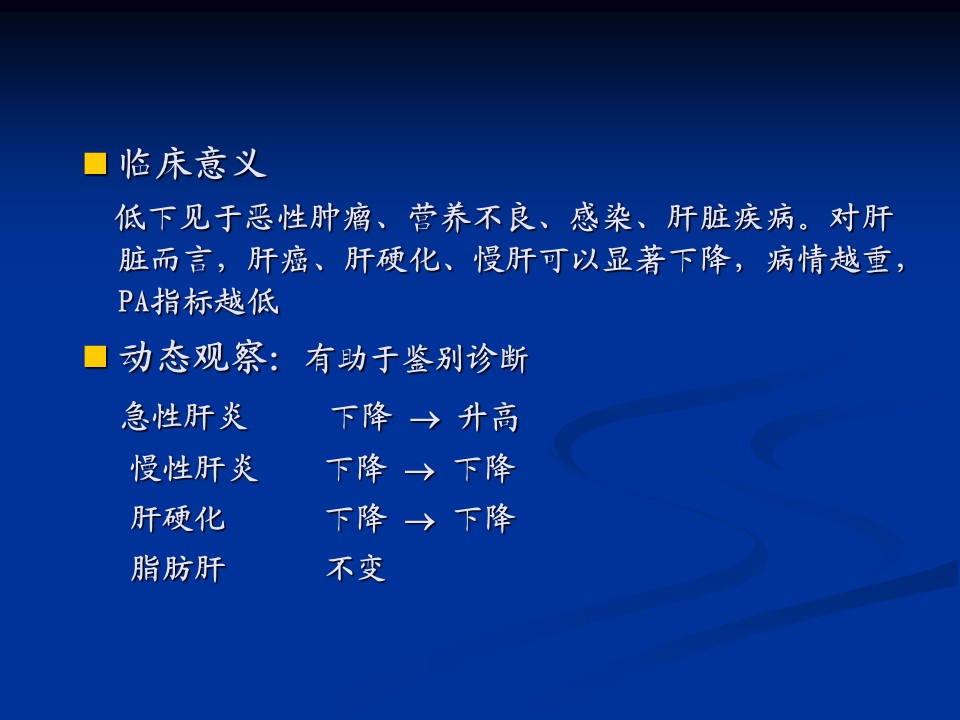 ■ 临床意义

低下见于恶性肿瘤、营养不良、感染、肝脏疾病。对肝脏而言，肝癌、肝硬化、慢肝可以显著下降，病情越重，PA指标越低

■ 动态观察：有助于鉴别诊断

急性肝炎　下降 → 升高

慢性肝炎　下降 → 下降

肝硬化　下降 → 下降

脂肪肝　不变